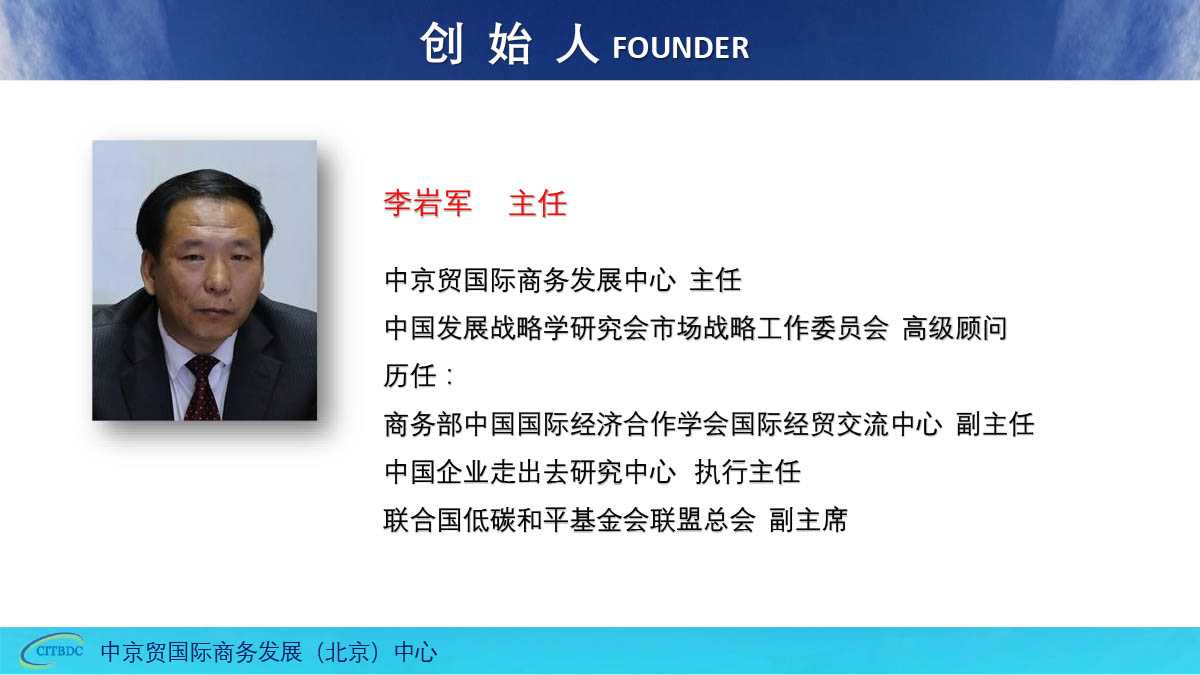 创 始 人 FOUNDER

李岩军 主任

中京贸国际商务发展中心 主任
中国发展战略学研究会市场战略工作委员会 高级顾问
历任：
商务部中国国际经济合作学会国际经贸交流中心 副主任
中国企业走出去研究中心 执行主任
联合国低碳和平基金会联盟总会 副主席

CITBDC 中京贸国际商务发展（北京）中心